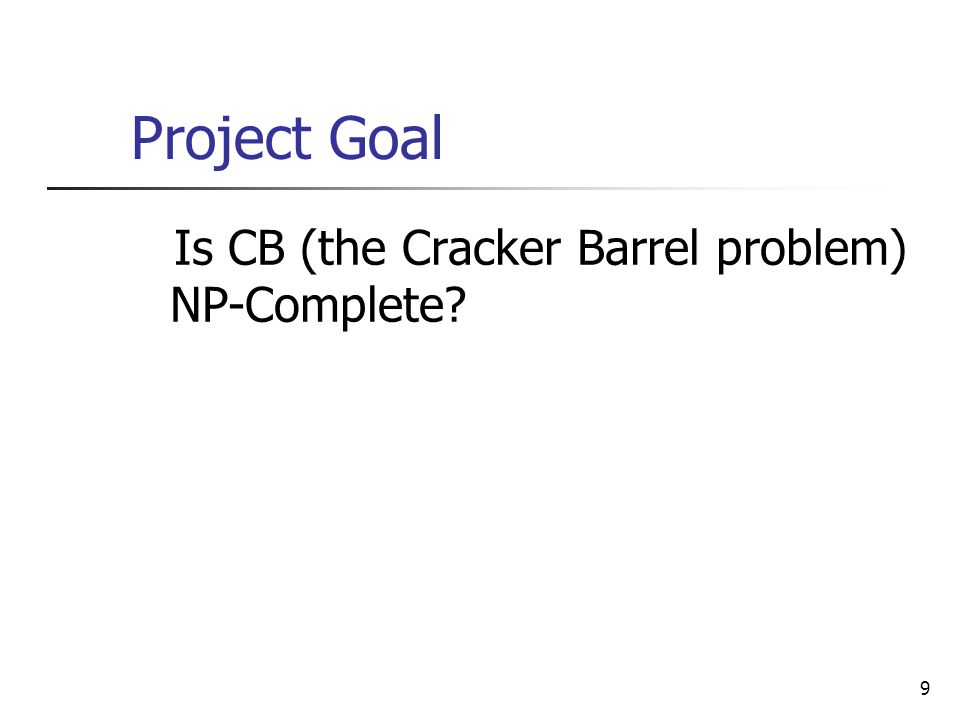 Project Goal

Is CB (the Cracker Barrel problem) NP-Complete?

9